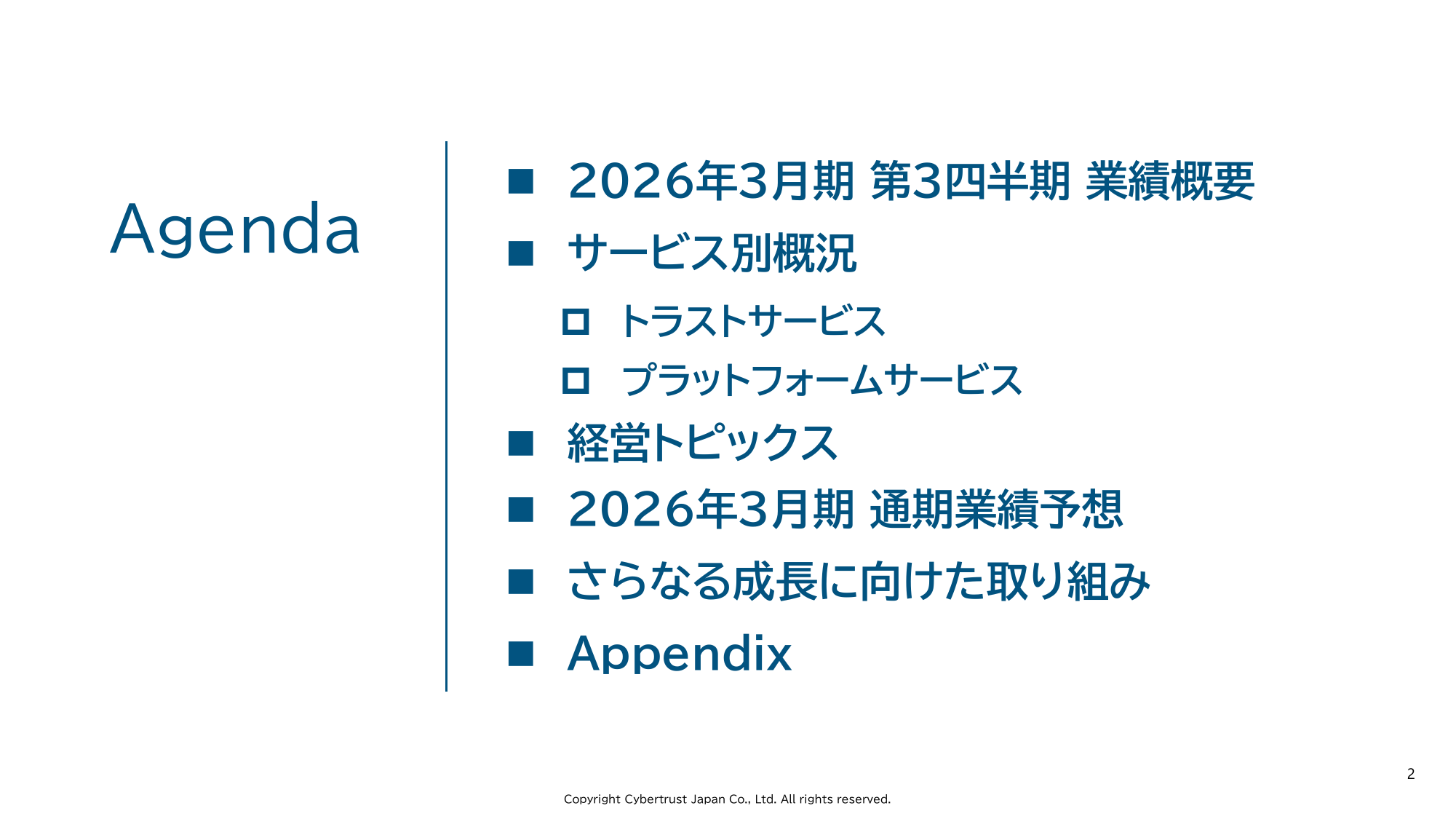 Agenda

■ 2026年3月期 第3四半期 業績概要

■ サービス別概況

□ トラストサービス

□ プラットフォームサービス

■ 経営トピックス

■ 2026年3月期 通期業績予想

■ さらなる成長に向けた取り組み

■ Appendix

2

Copyright Cybertrust Japan Co., Ltd. All rights reserved.